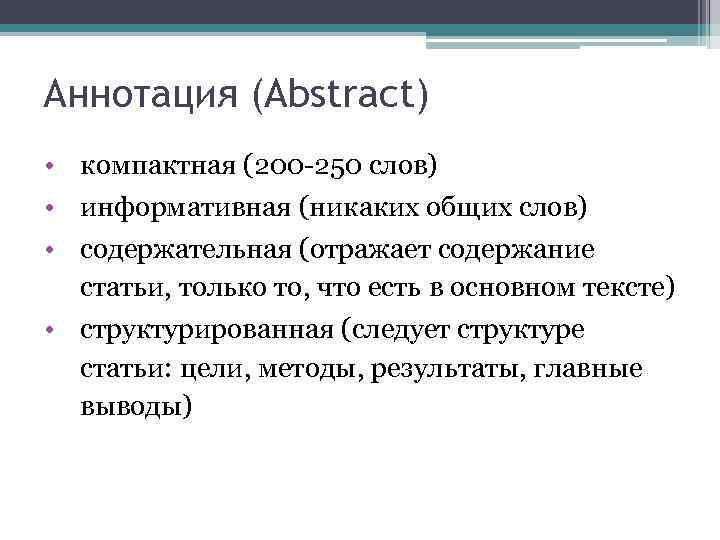 Аннотация (Abstract)

• компактная (200-250 слов)
• информативная (никаких общих слов)
• содержательная (отражает содержание статьи, только то, что есть в основном тексте)
• структурированная (следует структуре статьи: цели, методы, результаты, главные выводы)